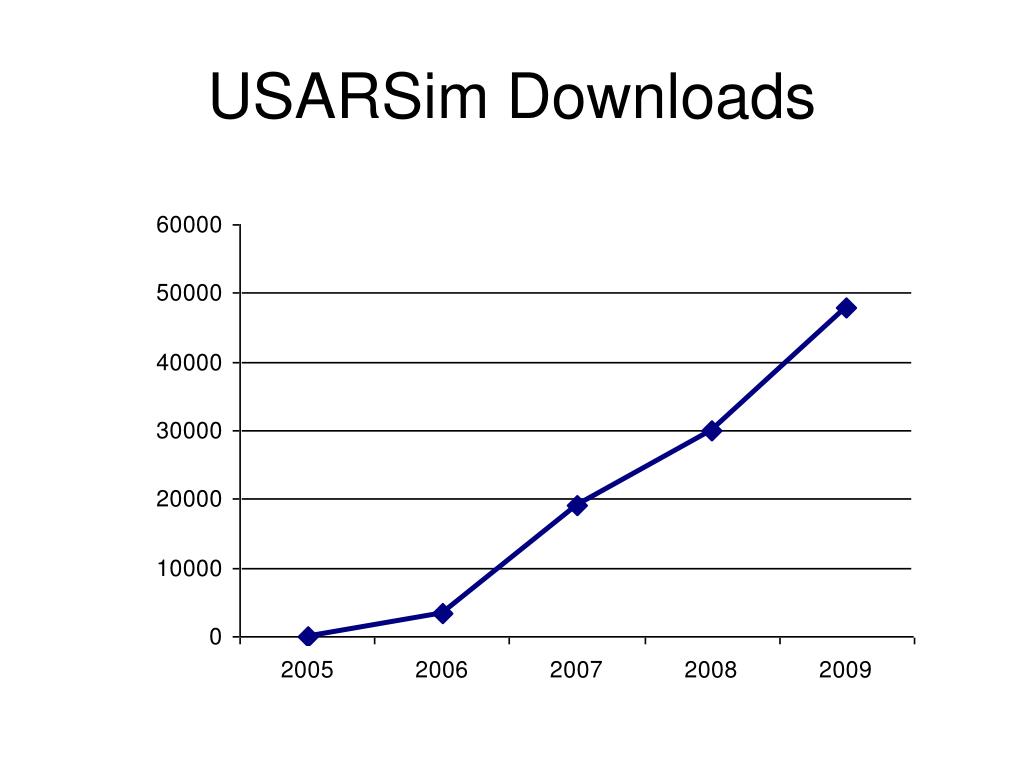 USARSim Downloads

60000
50000
40000
30000
20000
10000
0

2005
2006
2007
2008
2009